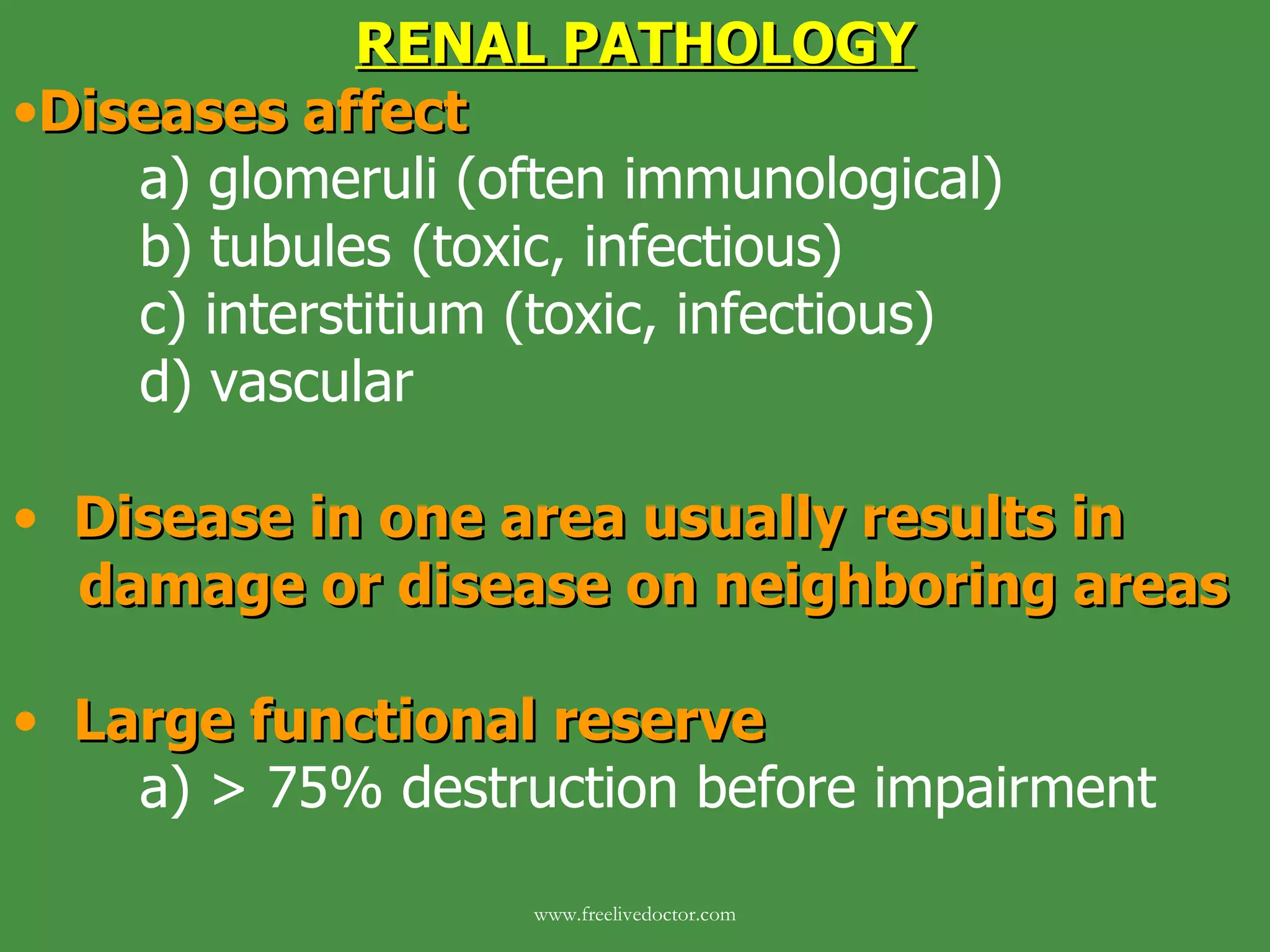 RENAL PATHOLOGY

•Diseases affect

a) glomeruli (often immunological)
b) tubules (toxic, infectious)
c) interstitium (toxic, infectious)
d) vascular

• Disease in one area usually results in damage or disease on neighboring areas

• Large functional reserve

a) > 75% destruction before impairment

www.freelivedoctor.com